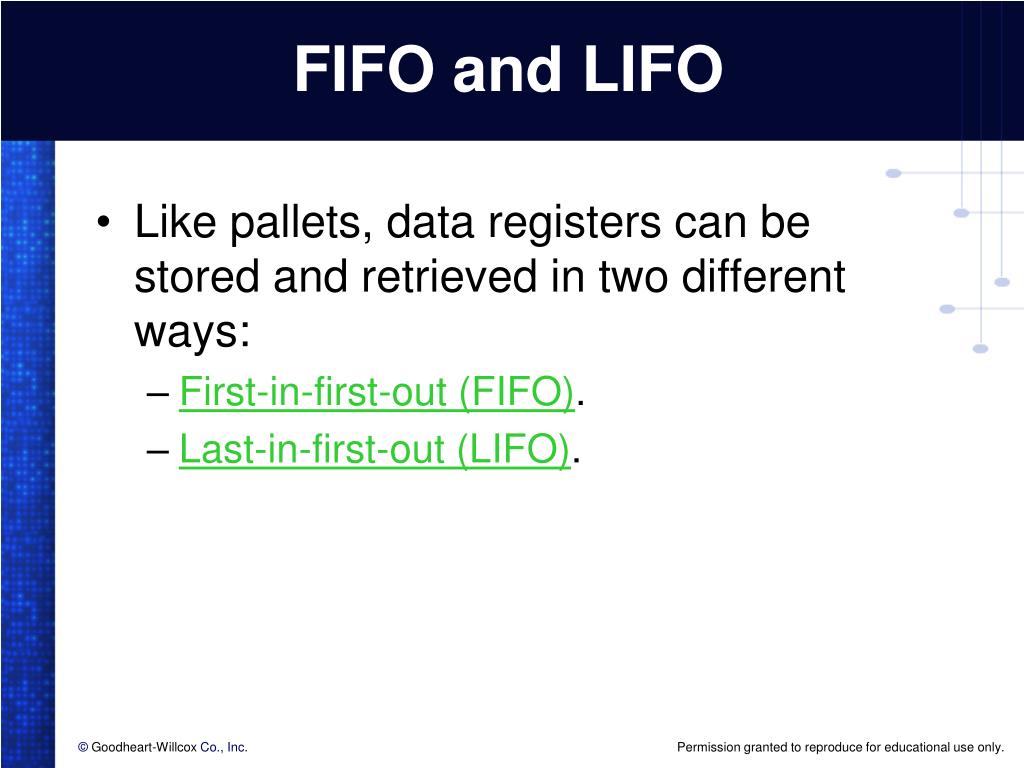 FIFO and LIFO

• Like pallets, data registers can be stored and retrieved in two different ways:
– First-in-first-out (FIFO).
– Last-in-first-out (LIFO).

© Goodheart-Willcox Co., Inc.

Permission granted to reproduce for educational use only.